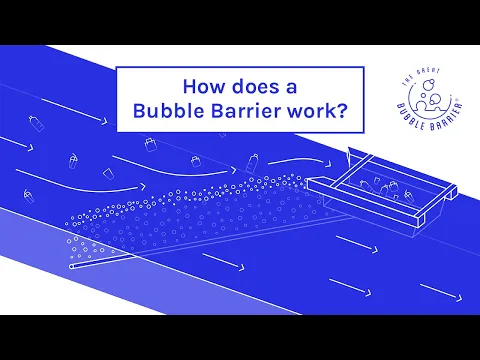 How does a Bubble Barrier work?

THE GREAT BUBBLE BARRIER®